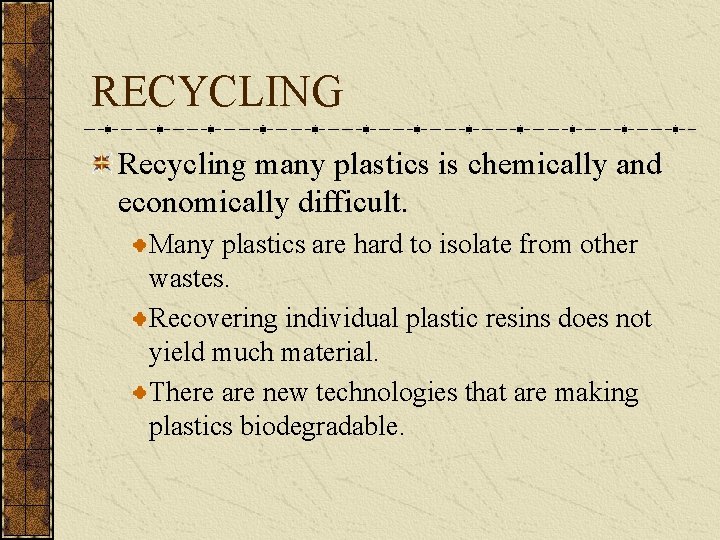 RECYCLING

Recycling many plastics is chemically and economically difficult.

Many plastics are hard to isolate from other wastes.

Recovering individual plastic resins does not yield much material.

There are new technologies that are making plastics biodegradable.